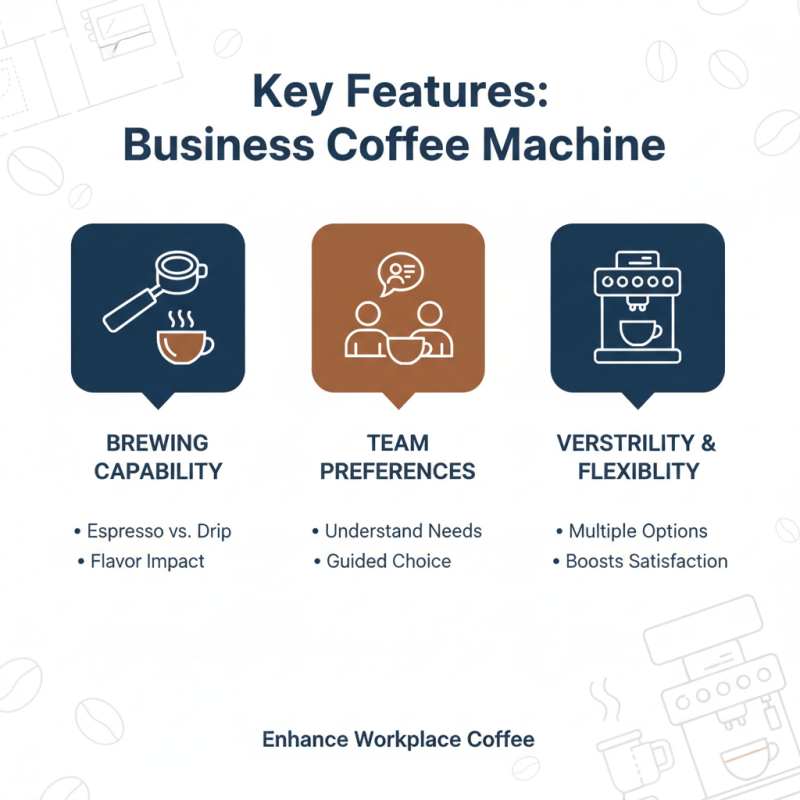 Key Features:
Business Coffee Machine

BREWING CAPABILITY

• Espresso vs. Drip
• Flavor Impact

TEAM PREFERENCES

• Understand Needs
• Guided Choice

VERSTRILITY & FLEXIBLITY

• Multiple Options
• Boosts Satisfaction

Enhance Workplace Coffee